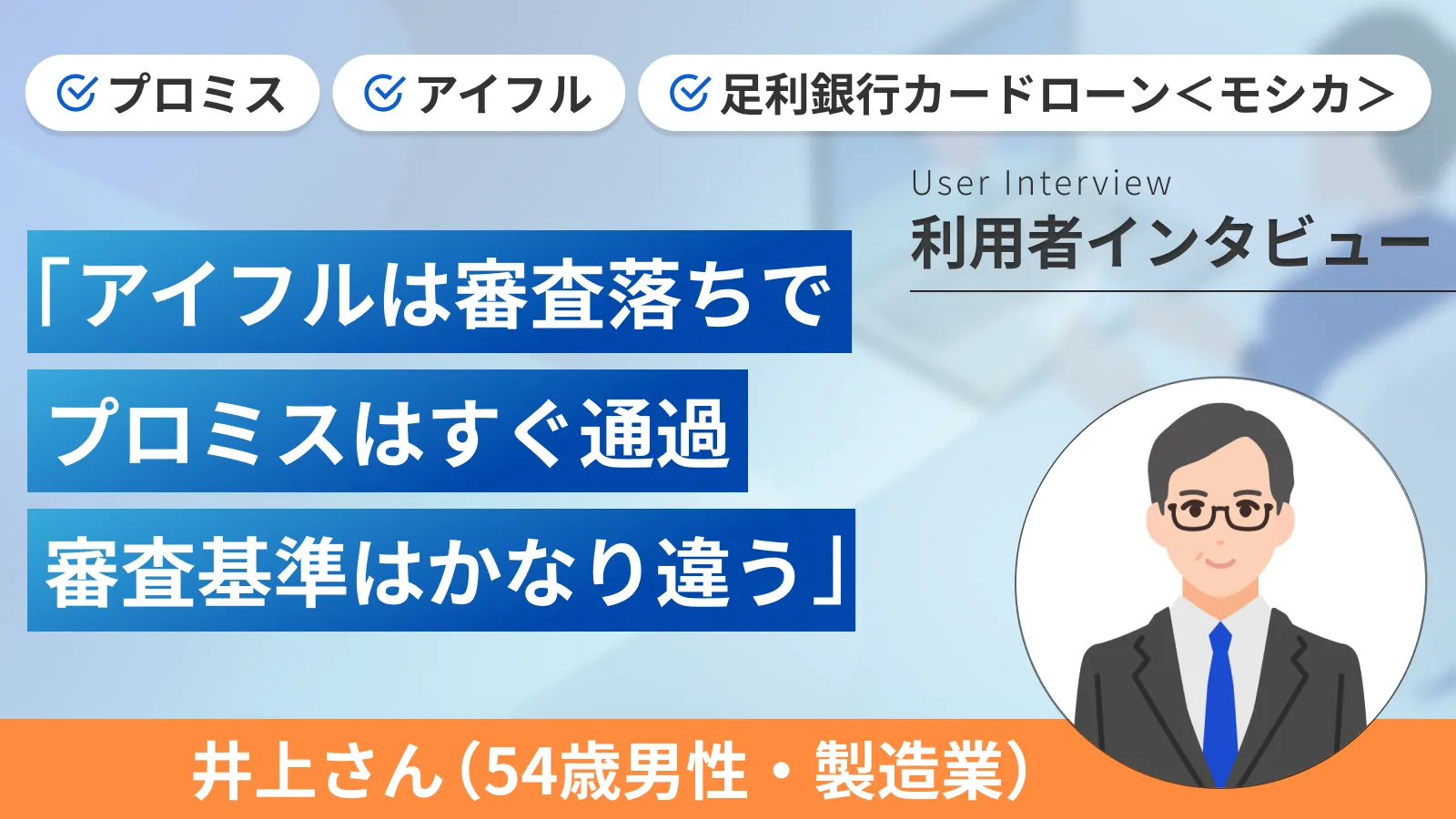 プロミス

アイフル

足利銀行カードローン＜モシカ＞

User Interview
利用者インタビュー

「アイフルは審査落ちで
プロミスはすぐ通過
審査基準はかなり違う」

井上さん（54歳男性・製造業）